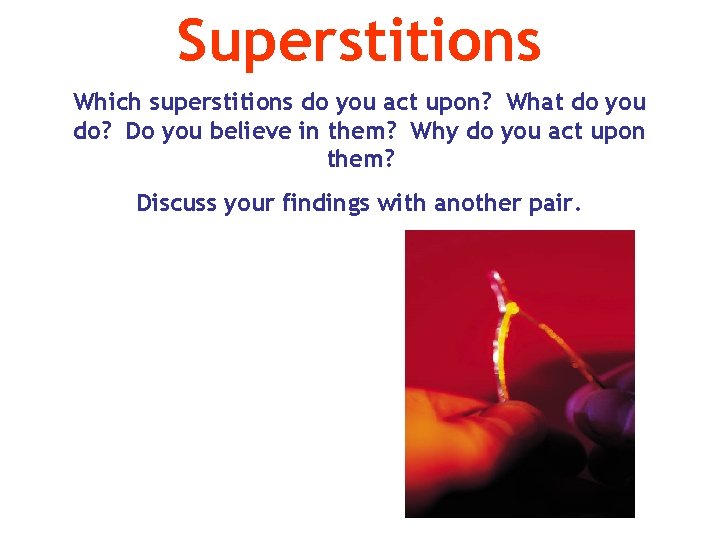 Superstitions

Which superstitions do you act upon? What do you do? Do you believe in them? Why do you act upon them?

Discuss your findings with another pair.